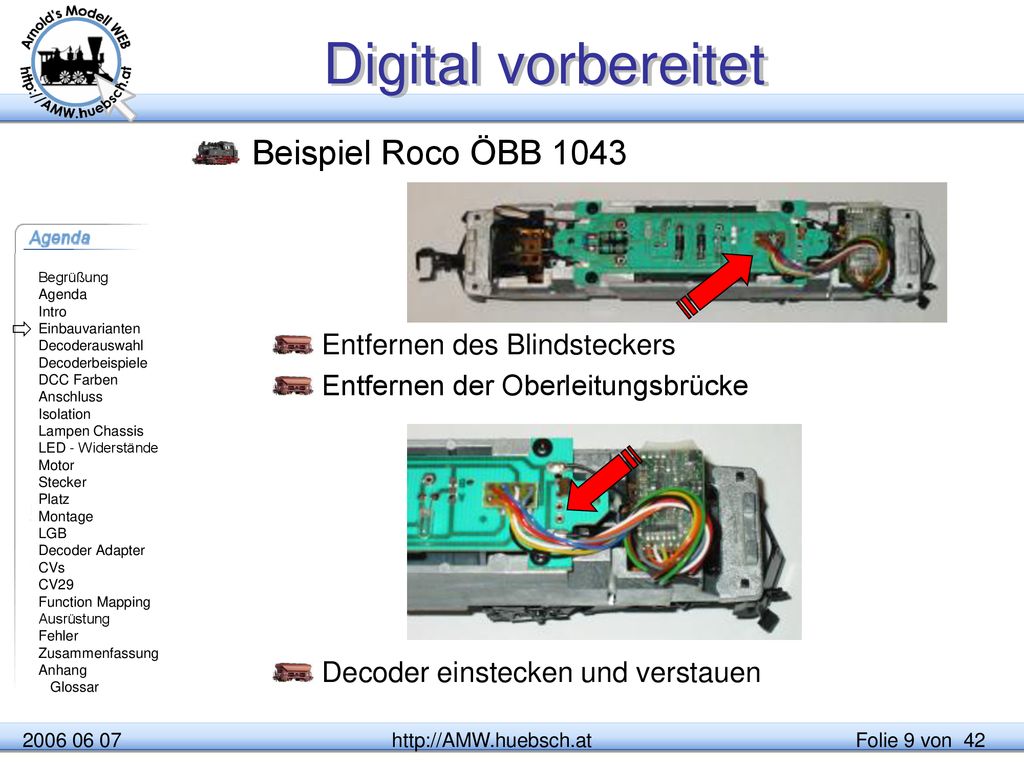 Arnold's Modell WEB
http://AMW.huebsch.at

Digital vorbereitet

Beispiel Roco ÖBB 1043

Agenda

Begrüßung
Agenda
Intro
Einbauvarianten
Decoderauswahl
Decoderbeispiele
DCC Farben
Anschluss
Isolation
Lampen Chassis
LED - Widerstände
Motor
Stecker
Platz
Montage
LGB
Decoder Adapter
CVs
CV29
Function Mapping
Ausrüstung
Fehler
Zusammenfassung
Anhang
Glossar

Entfernen des Blindsteckers

Entfernen der Oberleitungsbrücke

Decoder einstecken und verstauen

2006 06 07 http://AMW.huebsch.at Folie 9 von 42